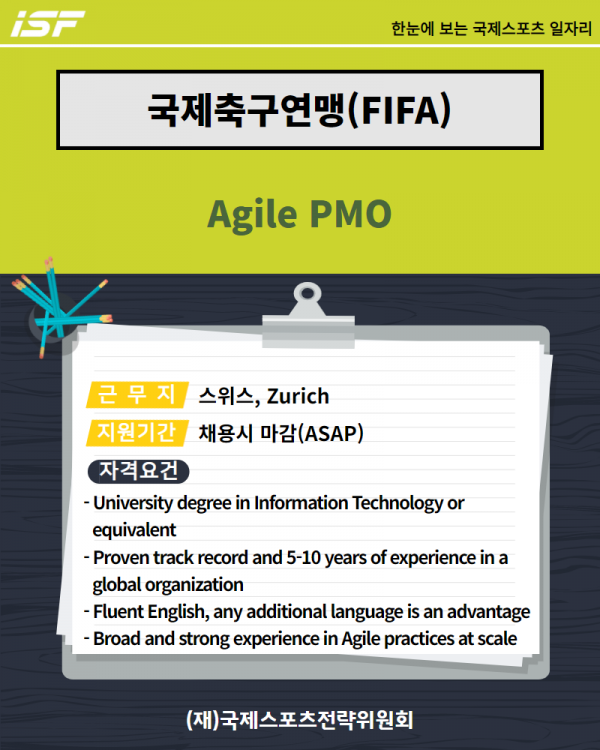 iSF

한눈에 보는 국제스포츠 일자리

국제축구연맹(FIFA)

Agile PMO

근 무 지 스위스, Zurich

지원기간 채용시 마감(ASAP)

자격요건

- University degree in Information Technology or equivalent
- Proven track record and 5-10 years of experience in a global organization
- Fluent English, any additional language is an advantage
- Broad and strong experience in Agile practices at scale

(재)국제스포츠전략위원회